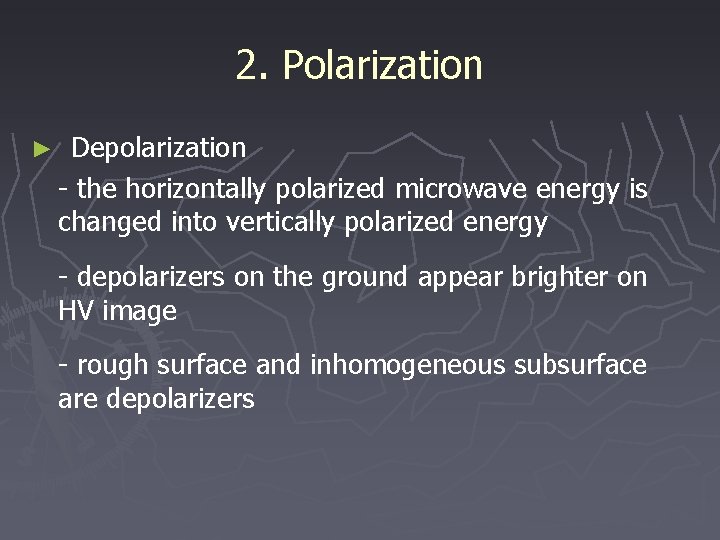 2. Polarization

► Depolarization

- the horizontally polarized microwave energy is changed into vertically polarized energy

- depolarizers on the ground appear brighter on HV image

- rough surface and inhomogeneous subsurface are depolarizers